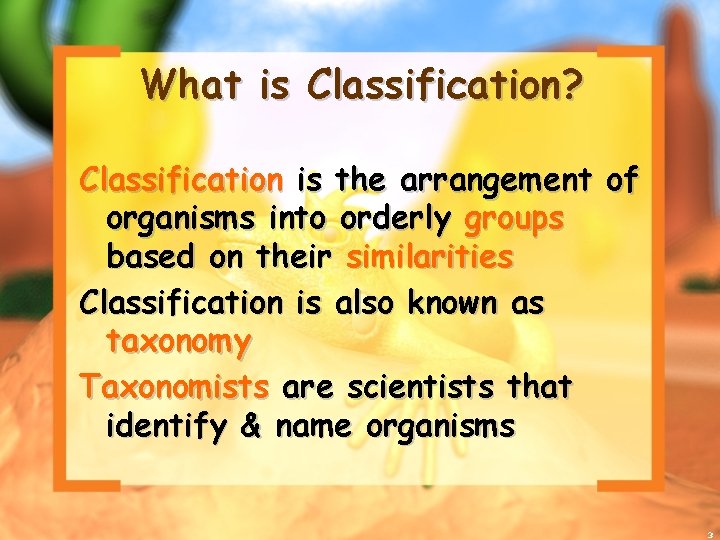 What is Classification?

Classification is the arrangement of organisms into orderly groups based on their similarities

Classification is also known as taxonomy

Taxonomists are scientists that identify & name organisms

3